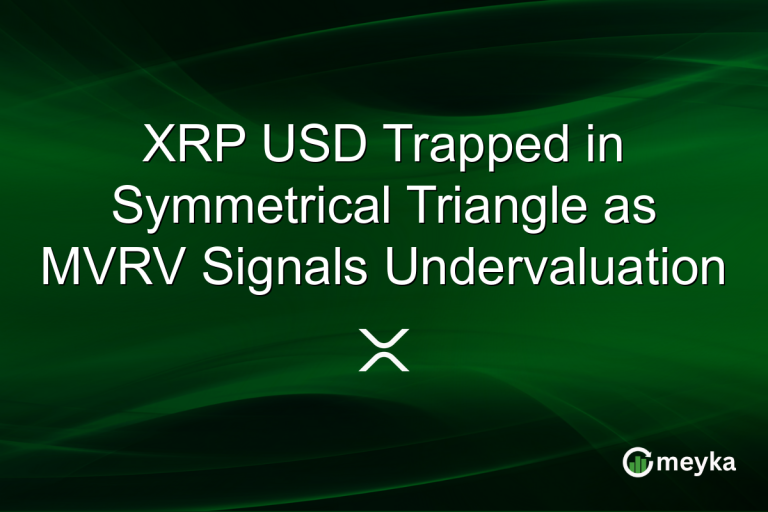 XRP USD Trapped in Symmetrical Triangle as MVRV Signals Undervaluation

meyka